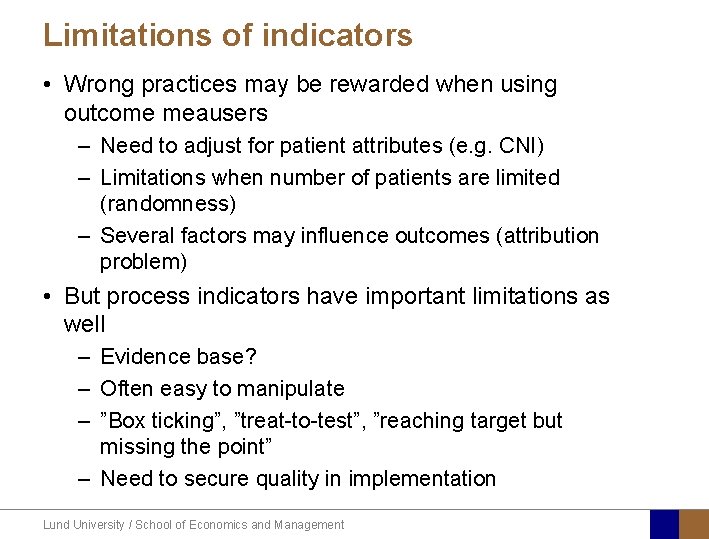 Limitations of indicators

• Wrong practices may be rewarded when using outcome meausers
– Need to adjust for patient attributes (e.g. CNI)
– Limitations when number of patients are limited (randomness)
– Several factors may influence outcomes (attribution problem)

• But process indicators have important limitations as well
– Evidence base?
– Often easy to manipulate
– ”Box ticking”, ”treat-to-test”, ”reaching target but missing the point”
– Need to secure quality in implementation

Lund University / School of Economics and Management